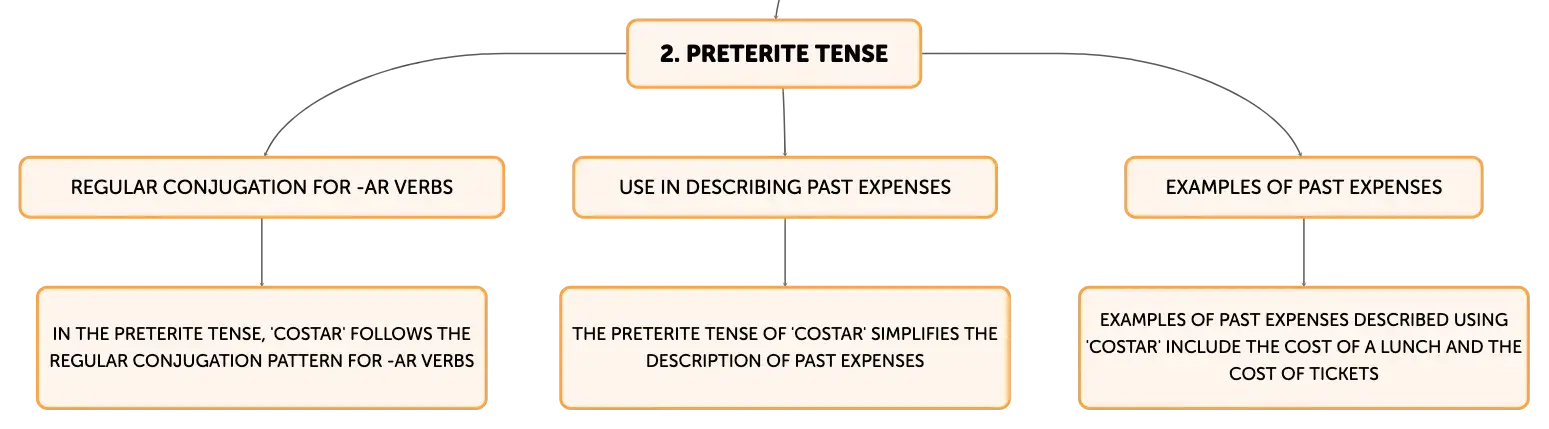 2. PRETERITE TENSE

REGULAR CONJUGATION FOR -AR VERBS

IN THE PRETERITE TENSE, 'COSTAR' FOLLOWS THE REGULAR CONJUGATION PATTERN FOR -AR VERBS

USE IN DESCRIBING PAST EXPENSES

THE PRETERITE TENSE OF 'COSTAR' SIMPLIFIES THE DESCRIPTION OF PAST EXPENSES

EXAMPLES OF PAST EXPENSES

EXAMPLES OF PAST EXPENSES DESCRIBED USING 'COSTAR' INCLUDE THE COST OF A LUNCH AND THE COST OF TICKETS